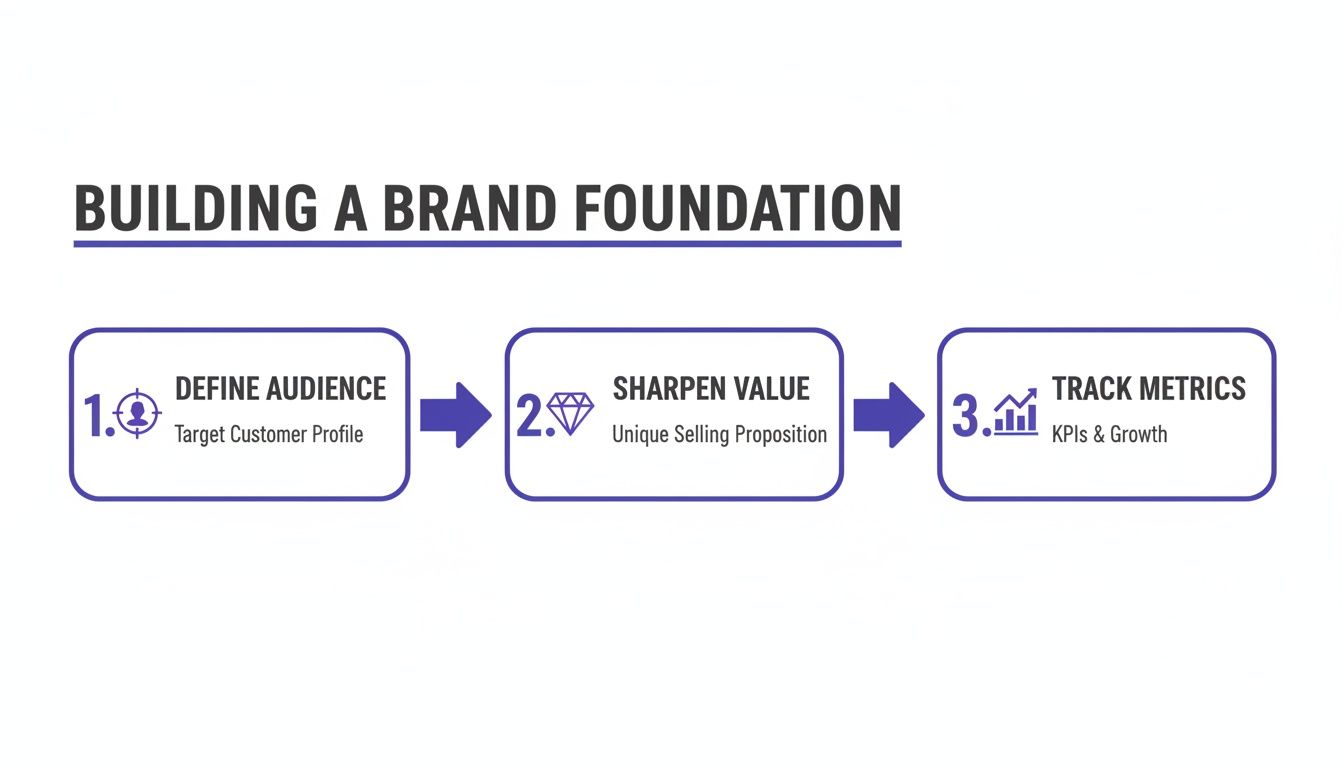 BUILDING A BRAND FOUNDATION

1. DEFINE AUDIENCE
Target Customer Profile

2. SHARPEN VALUE
Unique Selling Proposition

3. TRACK METRICS
KPIs & Growth